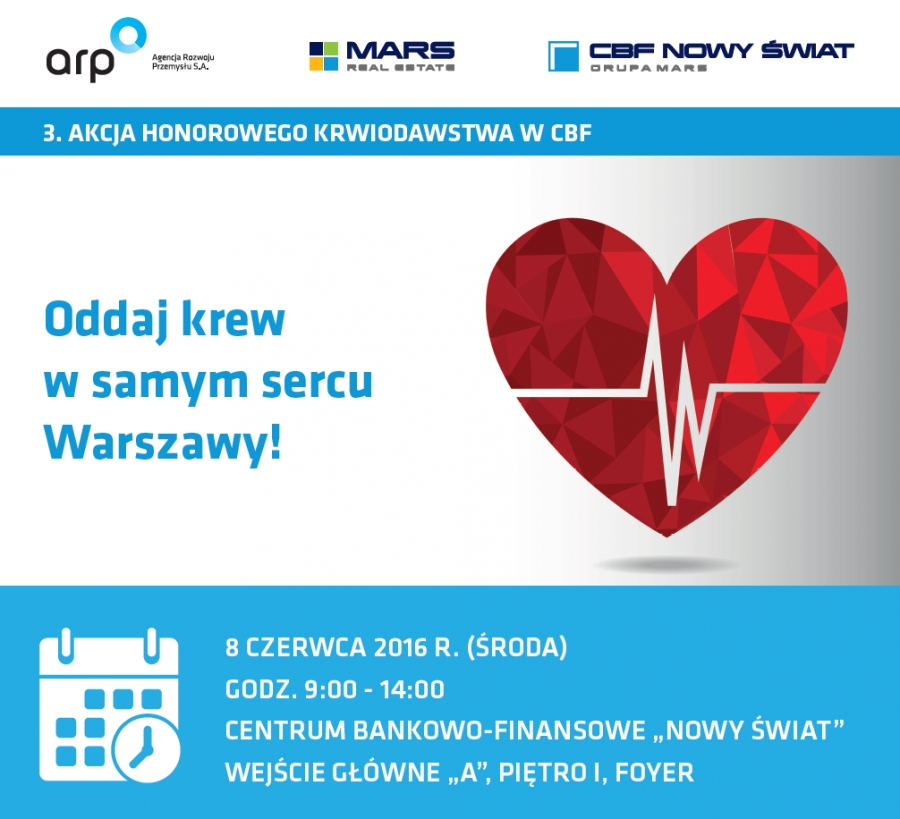 arp Agencja Rozwoju Przemysłu S.A.

MARS REAL ESTATE

CBF NOWY ŚWIAT GRUPA MARS

3. AKCJA HONOROWEGO KRWIODAWSTWA W CBF

Oddaj krew w samym sercu Warszawy!

8 CZERWCA 2016 R. (ŚRODA)
GODZ. 9:00 - 14:00
CENTRUM BANKOWO-FINANSOWE „NOWY ŚWIAT”
WEJŚCIE GŁÓWNE „A”, PIĘTRO I, FOYER